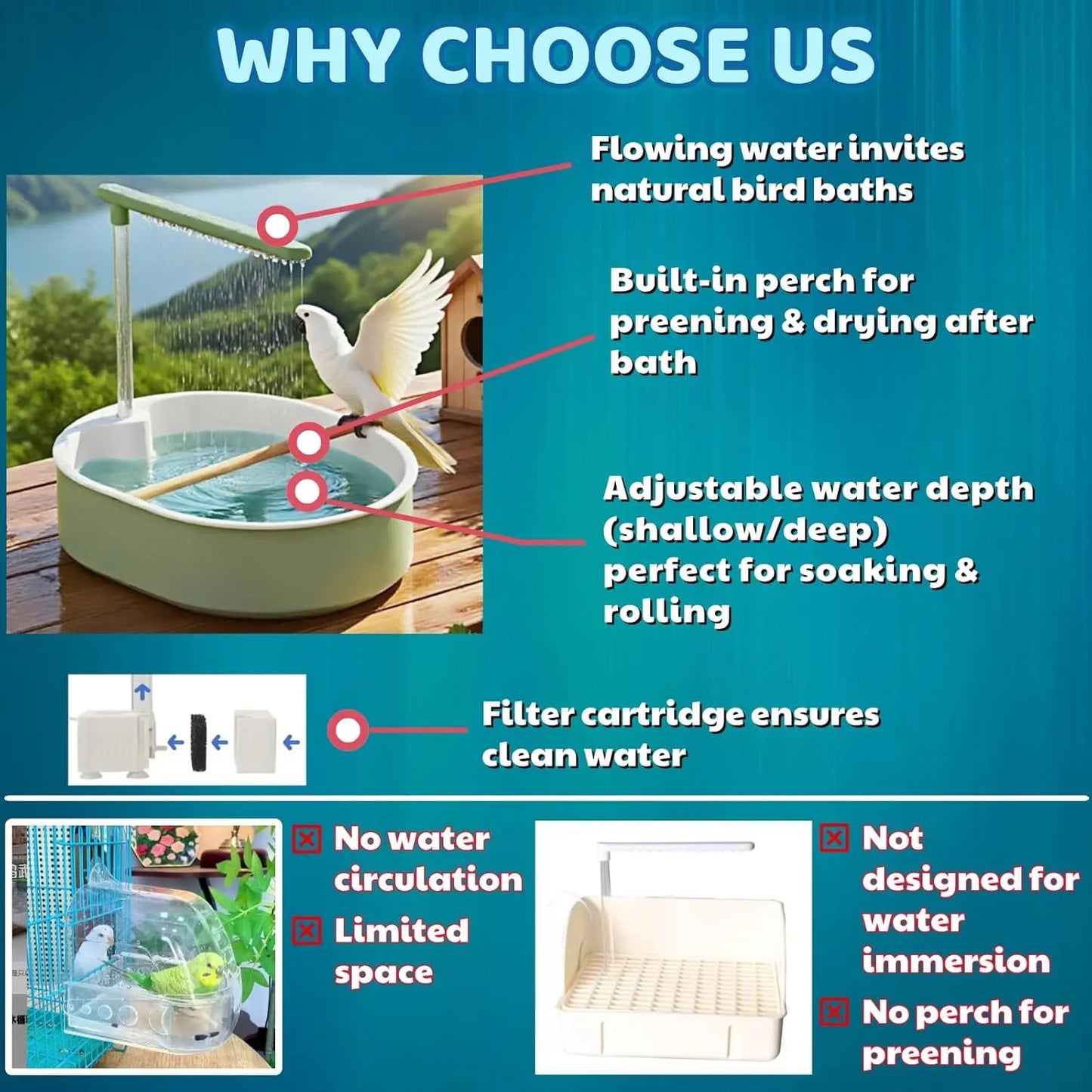 WHY CHOOSE US

Flowing water invites natural bird baths

Built-in perch for preening & drying after bath

Adjustable water depth (shallow/deep) perfect for soaking & rolling

Filter cartridge ensures clean water

No water circulation

Limited space

Not designed for water immersion

No perch for preening